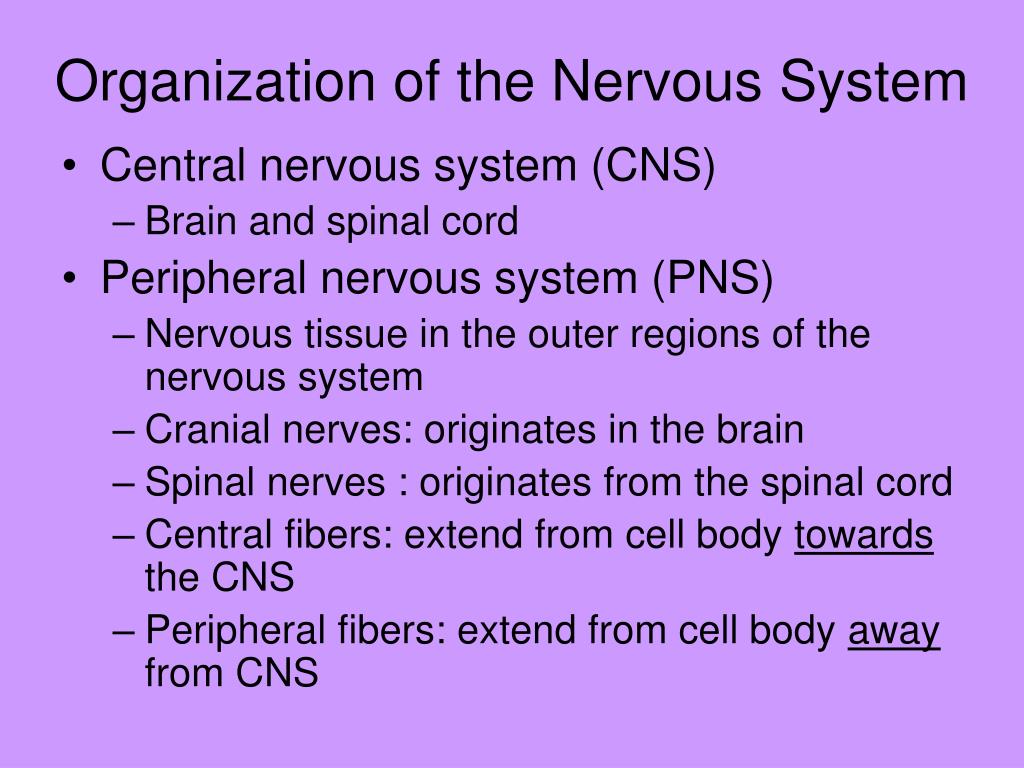 Organization of the Nervous System

• Central nervous system (CNS)
– Brain and spinal cord
• Peripheral nervous system (PNS)
– Nervous tissue in the outer regions of the nervous system
– Cranial nerves: originates in the brain
– Spinal nerves : originates from the spinal cord
– Central fibers: extend from cell body towards the CNS
– Peripheral fibers: extend from cell body away from CNS